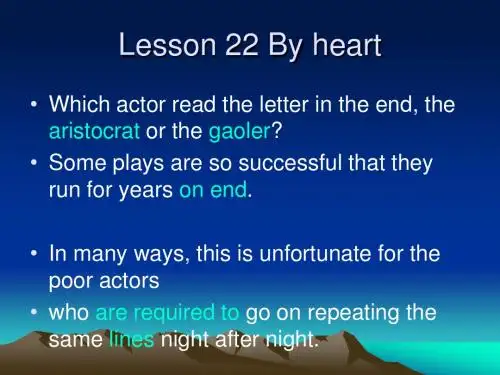 Lesson 22 By heart

• Which actor read the letter in the end, the aristocrat or the gaoler?

• Some plays are so successful that they run for years on end.

• In many ways, this is unfortunate for the poor actors

• who are required to go on repeating the same lines night after night.